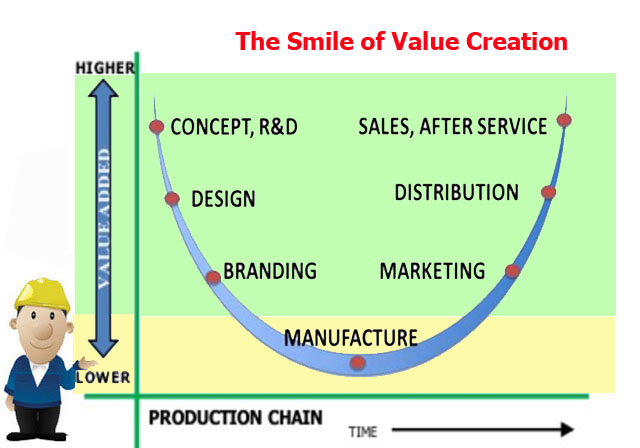 The Smile of Value Creation

HIGHER

VALUE ADDED

LOWER

CONCEPT, R&D

DESIGN

BRANDING

MANUFACTURE

MARKETING

DISTRIBUTION

SALES, AFTER SERVICE

PRODUCTION CHAIN

TIME